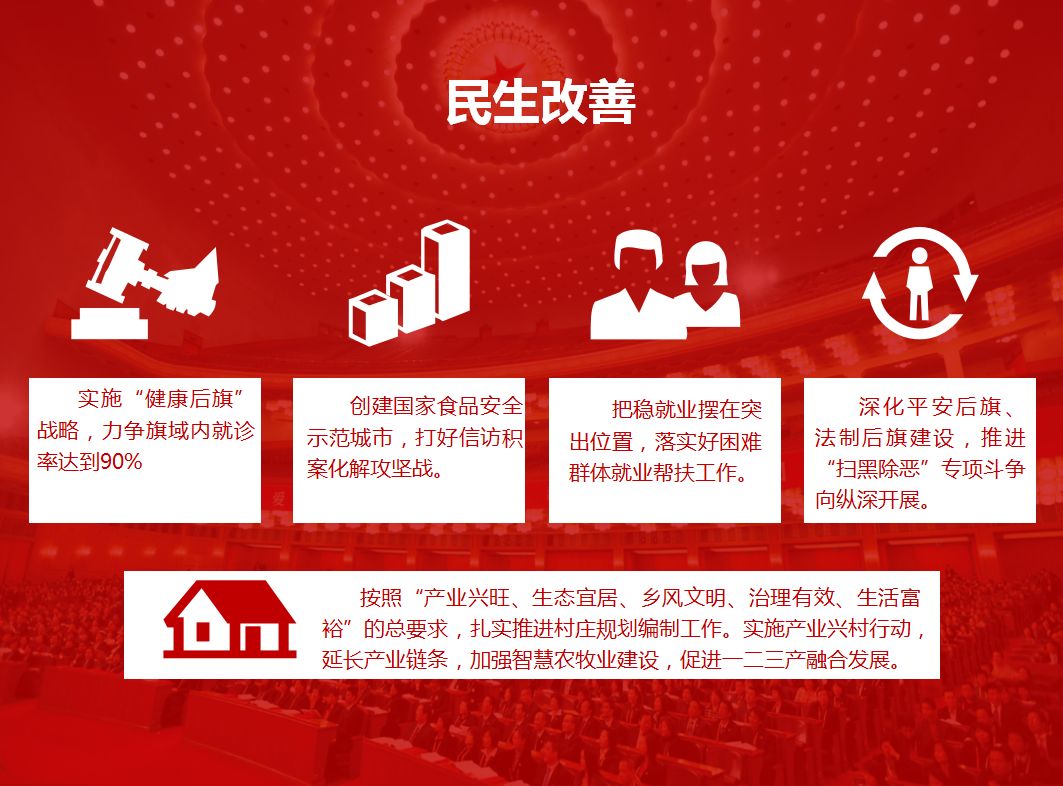 民生改善

实施“健康后旗”战略，力争旗域内就诊率达到90%

创建国家食品安全示范城市，打好信访积案化解攻坚战。

把稳就业摆在突出位置，落实好困难群体就业帮扶工作。

深化平安后旗、法制后旗建设，推进“扫黑除恶”专项斗争向纵深开展。

按照“产业兴旺、生态宜居、乡风文明、治理有效、生活富裕”的总要求，扎实推进村庄规划编制工作。实施产业兴村行动，延长产业链条，加强智慧农牧业建设，促进一二三产融合发展。